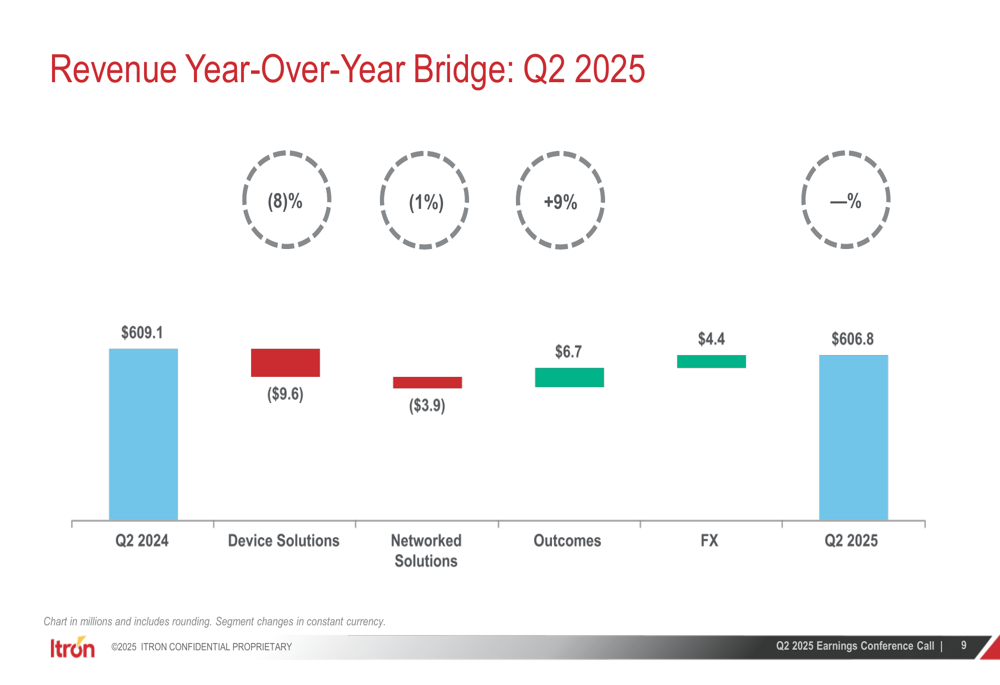 Revenue Year-Over-Year Bridge: Q2 2025

(8)%

(1%)

+9%

—%

$609.1

($9.6)

($3.9)

$6.7

$4.4

$606.8

Q2 2024

Device Solutions

Networked Solutions

Outcomes

FX

Q2 2025

Chart in millions and includes rounding. Segment changes in constant currency.

Itron ©2025 ITRON CONFIDENTIAL PROPRIETARY

Q2 2025 Earnings Conference Call | 9